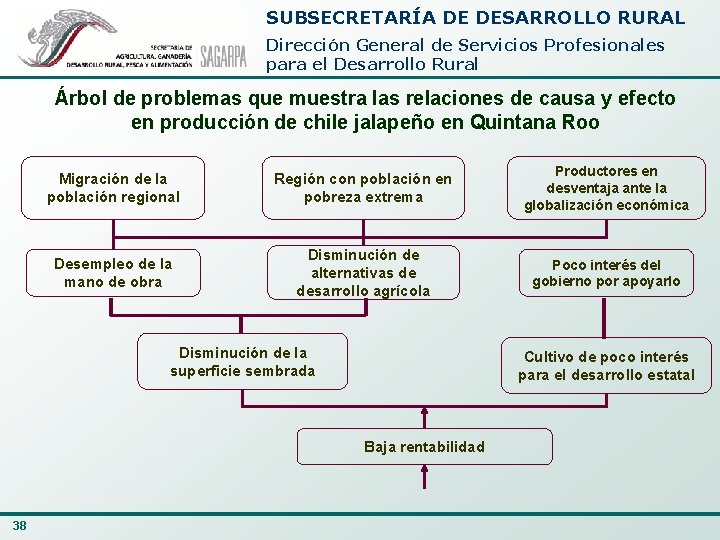 SECRETARÍA DE AGRICULTURA, GANADERÍA, DESARROLLO RURAL, PESCA Y ALIMENTACIÓN

SAGARPA

SUBSECRETARÍA DE DESARROLLO RURAL

Dirección General de Servicios Profesionales para el Desarrollo Rural

Árbol de problemas que muestra las relaciones de causa y efecto en producción de chile jalapeño en Quintana Roo

Migración de la población regional

Región con población en pobreza extrema

Productores en desventaja ante la globalización económica

Desempleo de la mano de obra

Disminución de alternativas de desarrollo agrícola

Poco interés del gobierno por apoyarlo

Disminución de la superficie sembrada

Cultivo de poco interés para el desarrollo estatal

Baja rentabilidad

38